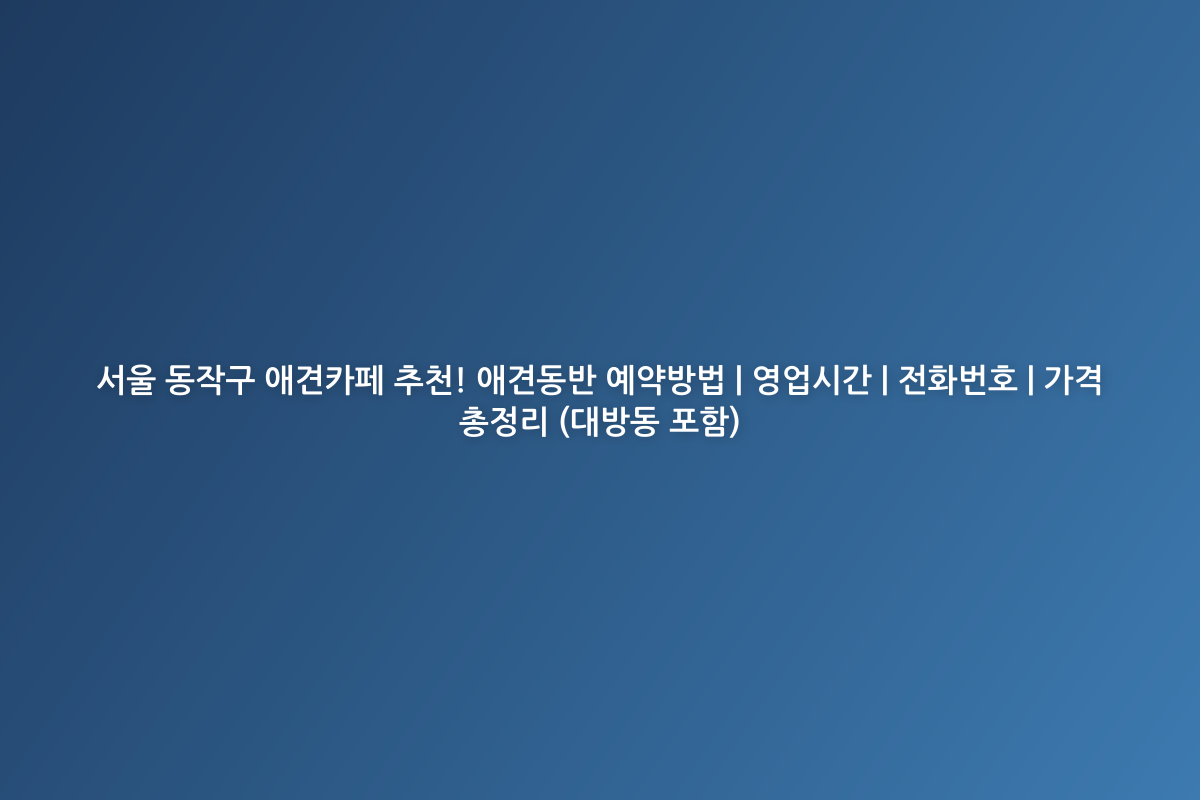 서울 동작구 애견카페 추천! 애견동반 예약방법 | 영업시간 | 전화번호 | 가격 총정리 (대방동 포함)